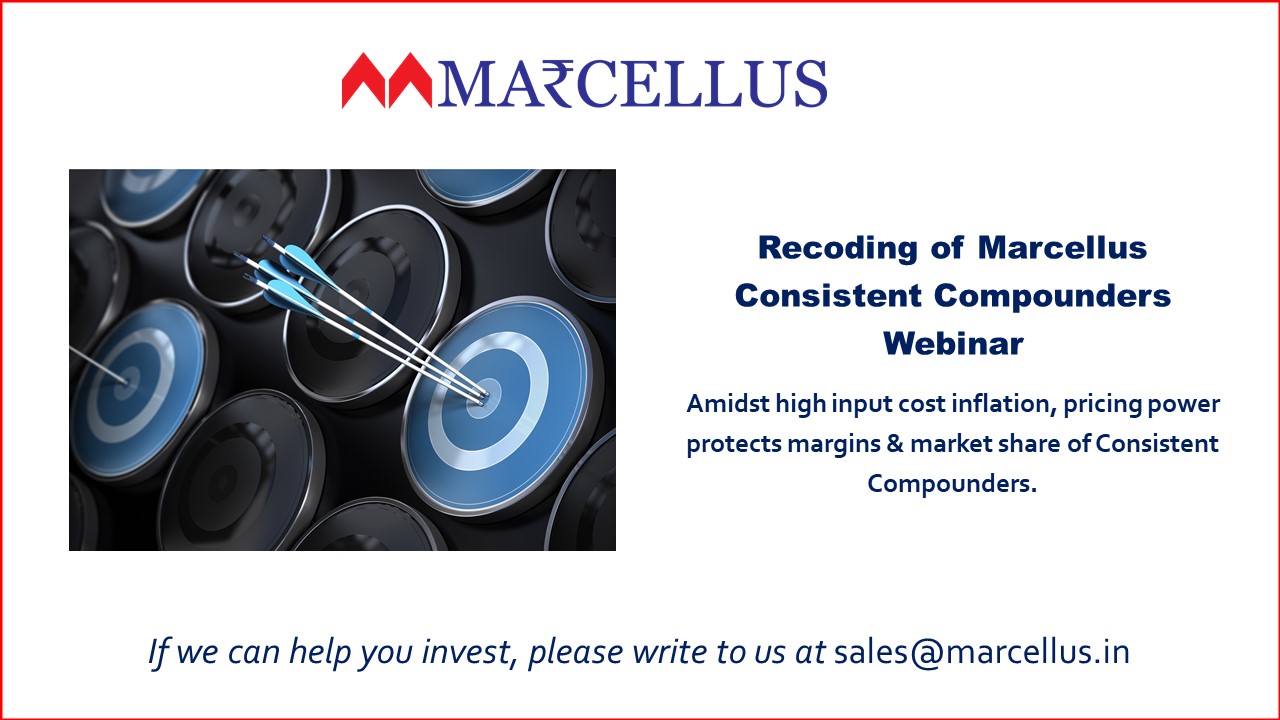 MA₹CELLUS

Recoding of Marcellus Consistent Compounders Webinar

Amidst high input cost inflation, pricing power protects margins & market share of Consistent Compounders.

If we can help you invest, please write to us at sales@marcellus.in